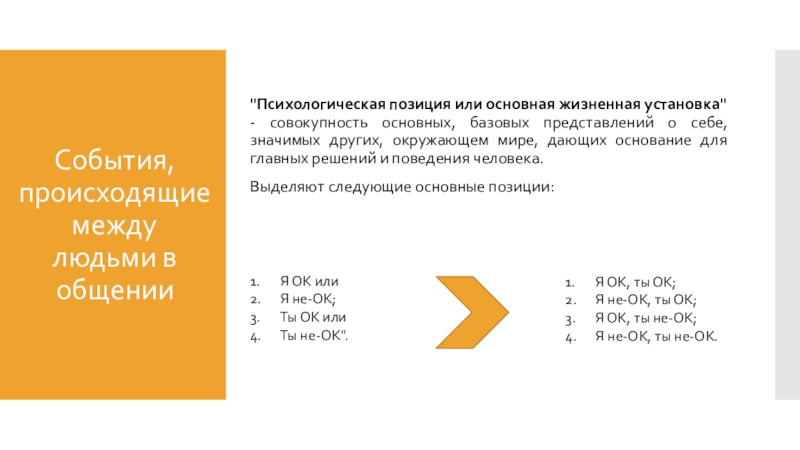 События, происходящие между людьми в общении

"Психологическая позиция или основная жизненная установка" - совокупность основных, базовых представлений о себе, значимых других, окружающем мире, дающих основание для главных решений и поведения человека.

Выделяют следующие основные позиции:

1. Я ОК или
2. Я не-ОК;
3. Ты ОК или
4. Ты не-ОК".

1. Я ОК, ты ОК;
2. Я не-ОК, ты ОК;
3. Я ОК, ты не-ОК;
4. Я не-ОК, ты не-ОК.